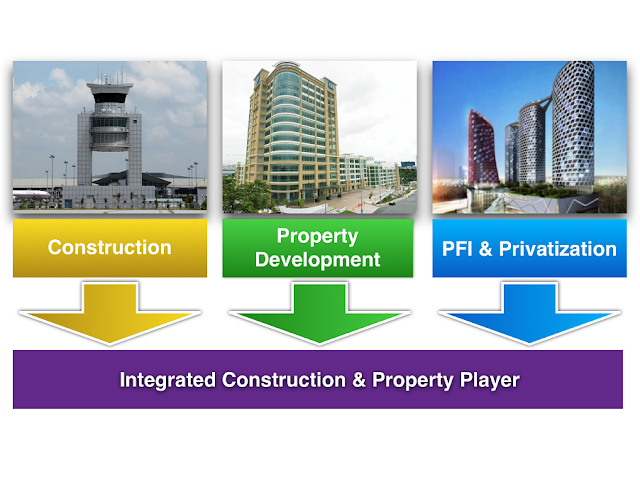 Construction

Property Development

PFI & Privatization

Integrated Construction & Property Player